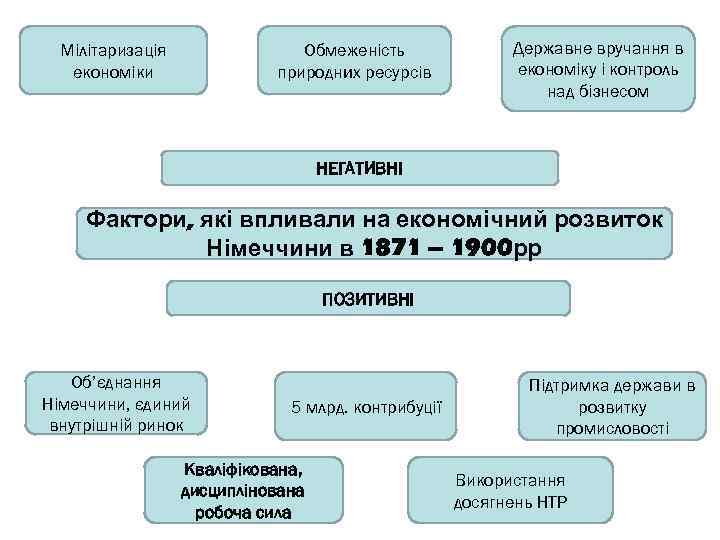 Мілітаризація економіки

Обмеженість природних ресурсів

Державне вручання в економіку і контроль над бізнесом

НЕГАТИВНІ

Фактори, які впливали на економічний розвиток Німеччини в 1871 – 1900рр

ПОЗИТИВНІ

Об'єднання Німеччини, єдиний внутрішній ринок

5 млрд. контрибуції

Підтримка держави в розвитку промисловості

Кваліфікована, дисциплінована робоча сила

Використання досягнень НТР